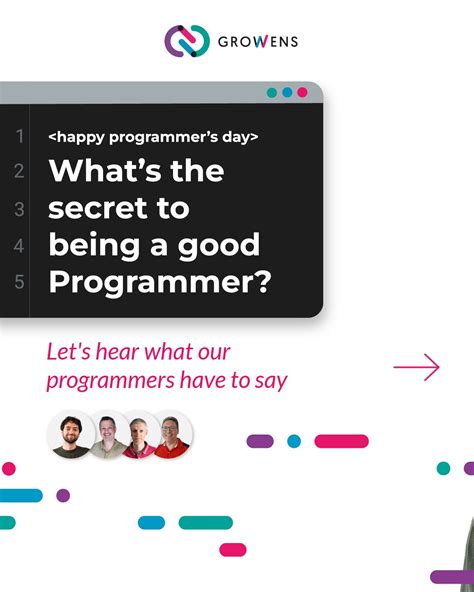 GROWENS

1 <happy programmer's day>
2 What's the
3 secret to
4 being a good
5 Programmer?

Let's hear what our programmers have to say